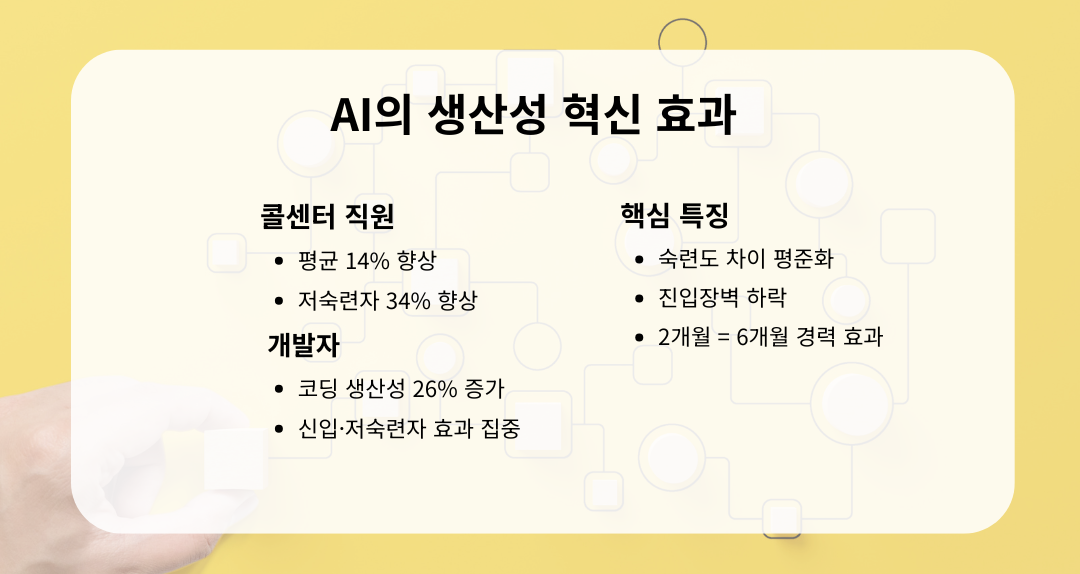 AI의 생산성 혁신 효과

콜센터 직원
- 평균 14% 향상
- 저숙련자 34% 향상

개발자
- 코딩 생산성 26% 증가
- 신입·저숙련자 효과 집중

핵심 특징
- 숙련도 차이 평준화
- 진입장벽 하락
- 2개월 = 6개월 경력 효과